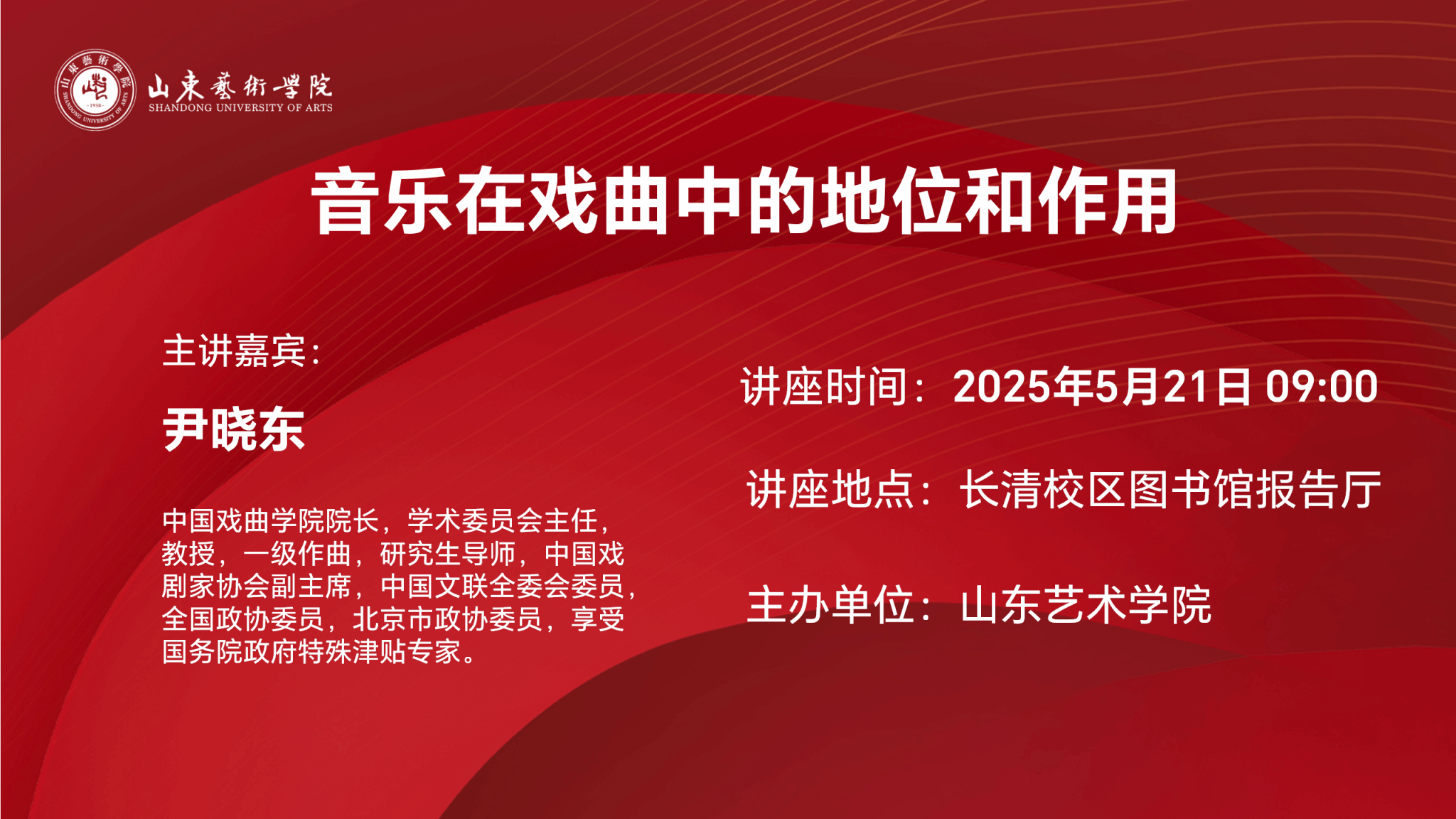 山東藝術學院
SHANDONG UNIVERSITY OF ARTS

音乐在戏曲中的地位和作用

主讲嘉宾:

尹晓东

中国戏曲学院院长，学术委员会主任，教授，一级作曲，研究生导师，中国戏剧家协会副主席，中国文联全委会委员，全国政协委员，北京市政协委员，享受国务院政府特殊津贴专家。

讲座时间：2025年5月21日 09:00

讲座地点：长清校区图书馆报告厅

主办单位：山东艺术学院